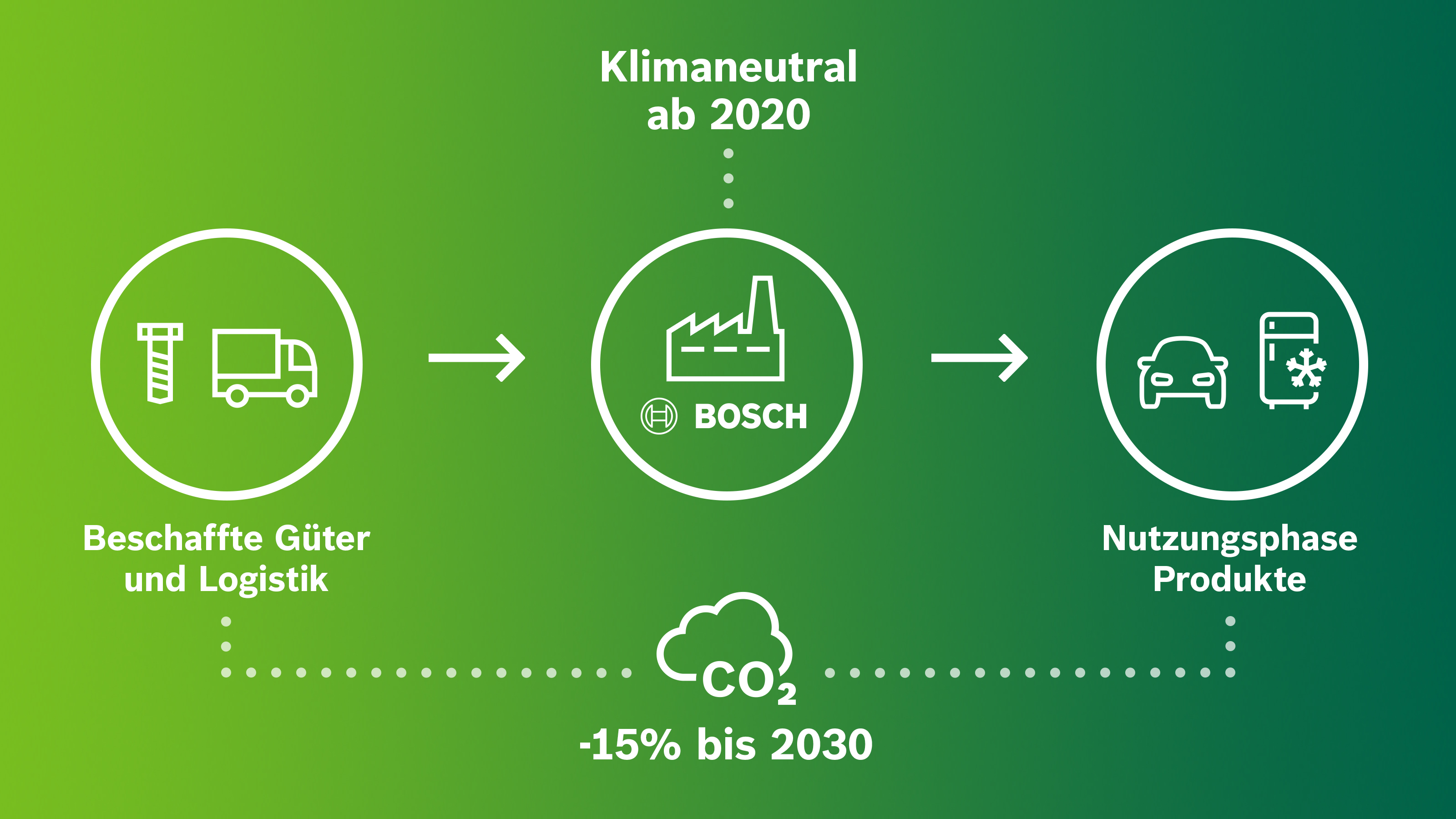 Klimaneutral ab 2020

BOSCH

Beschaffte Güter und Logistik

Nutzungsphase Produkte

$CO_2$

-15% bis 2030